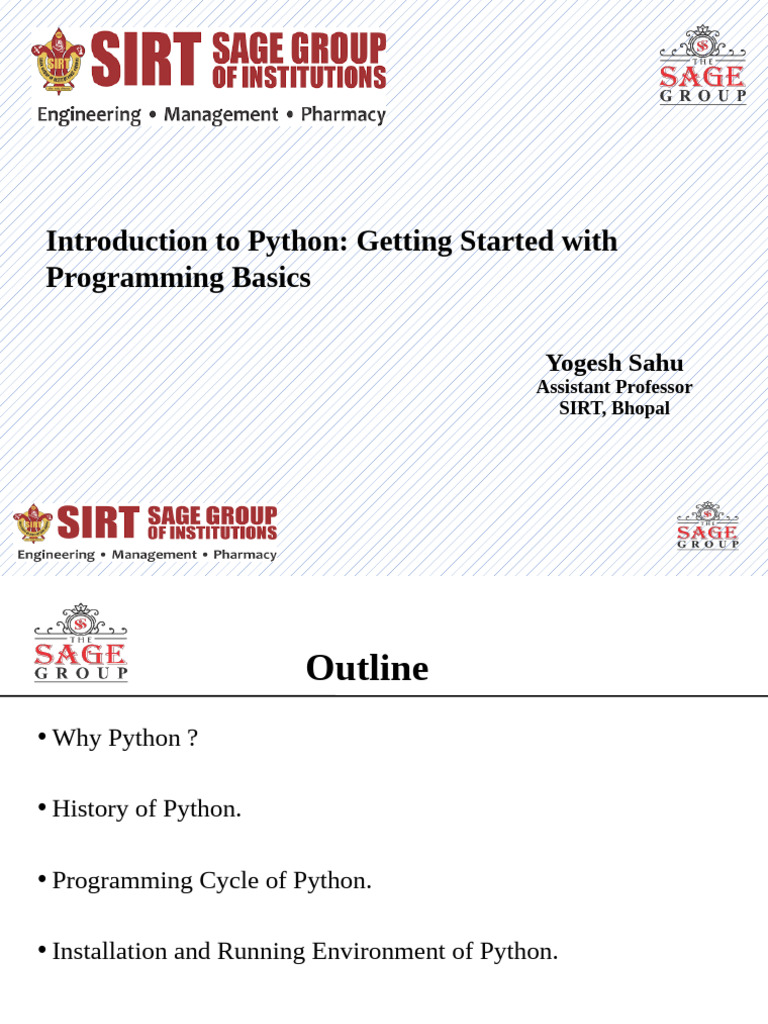 SIRT SAGE GROUP OF INSTITUTIONS
Engineering • Management • Pharmacy

THE SAGE GROUP

Introduction to Python: Getting Started with Programming Basics

Yogesh Sahu
Assistant Professor
SIRT, Bhopal

SIRT SAGE GROUP OF INSTITUTIONS
Engineering • Management • Pharmacy

THE SAGE GROUP

THE SAGE GROUP

Outline

• Why Python ?

• History of Python.

• Programming Cycle of Python.

• Installation and Running Environment of Python.